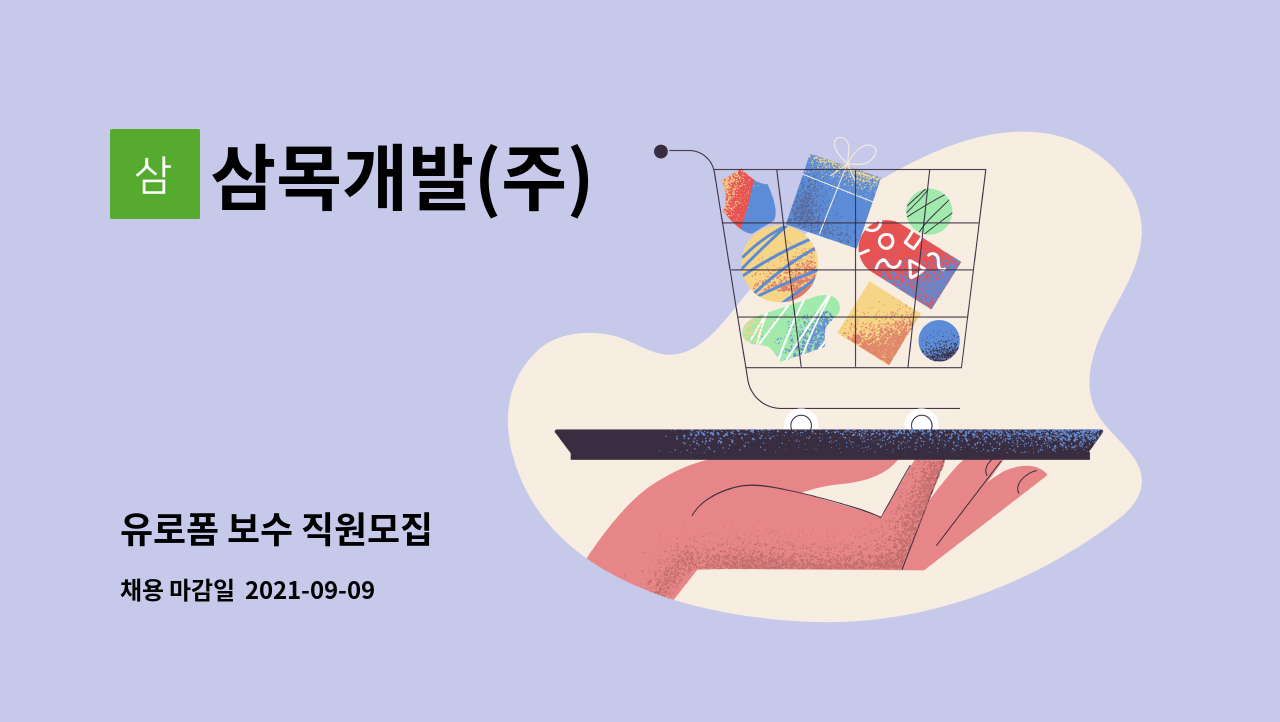 삼

삼목개발(주)

유로폼 보수 직원모집

채용 마감일 2021-09-09